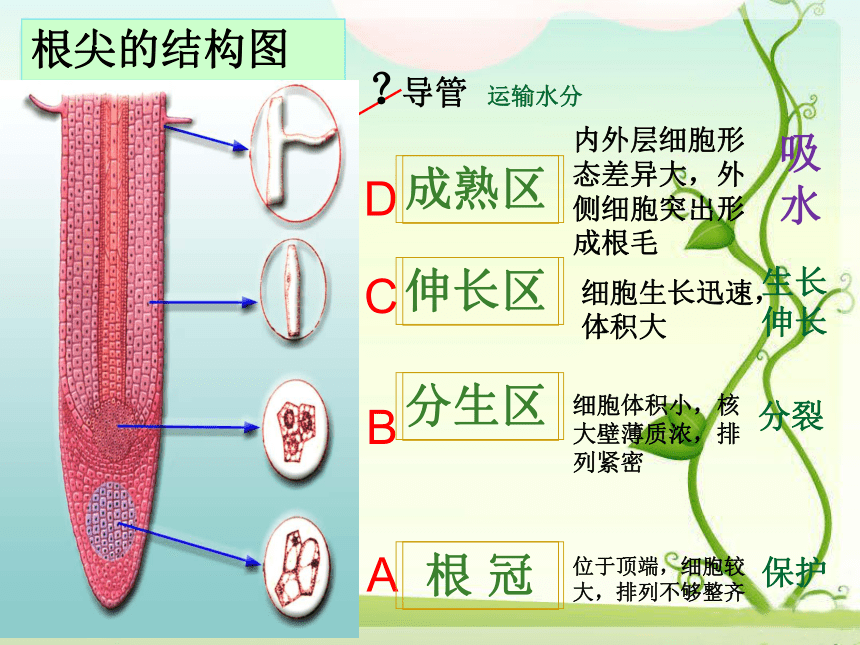 根尖的结构图

?导管 运输水分

D 成熟区 内外层细胞形态差异大，外侧细胞突出形成根毛 吸水

C 伸长区 细胞生长迅速，体积大 生长伸长

B 分生区 细胞体积小，核大壁薄质浓，排列紧密 分裂

A 根 冠 位于顶端，细胞较大，排列不够整齐 保护